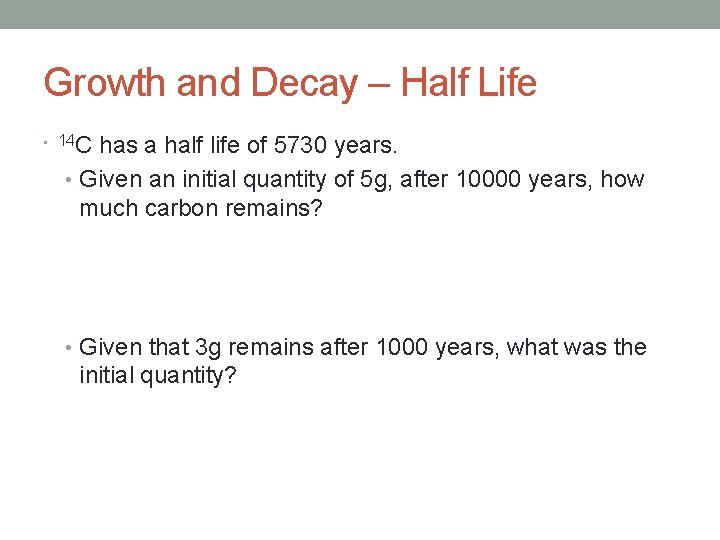 Growth and Decay – Half Life

• $^{14}C$ has a half life of 5730 years.

• Given an initial quantity of 5g, after 10000 years, how much carbon remains?

• Given that 3g remains after 1000 years, what was the initial quantity?